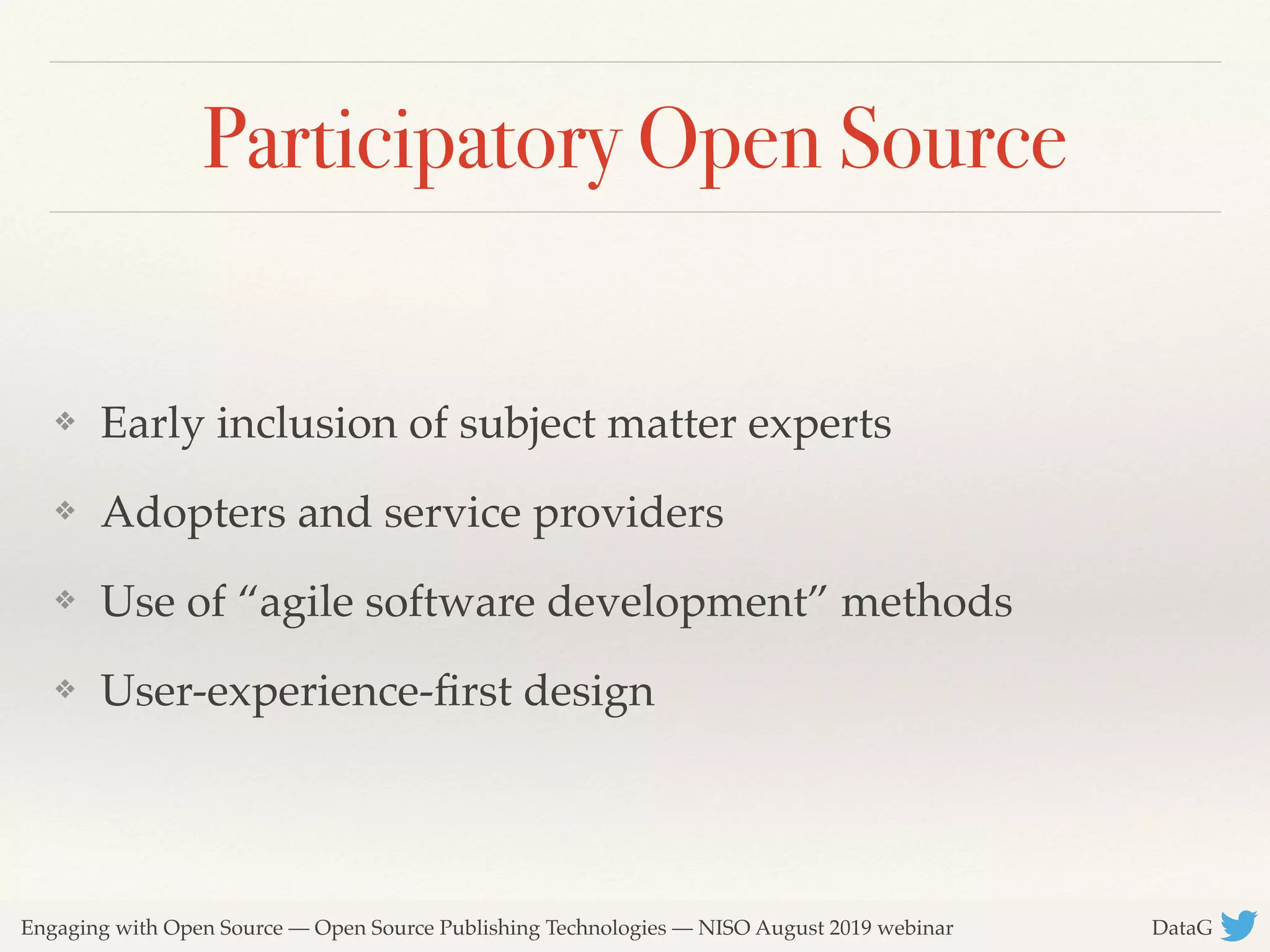 Participatory Open Source

❖ Early inclusion of subject matter experts

❖ Adopters and service providers

❖ Use of “agile software development” methods

❖ User-experience-first design

Engaging with Open Source — Open Source Publishing Technologies — NISO August 2019 webinar

DataG